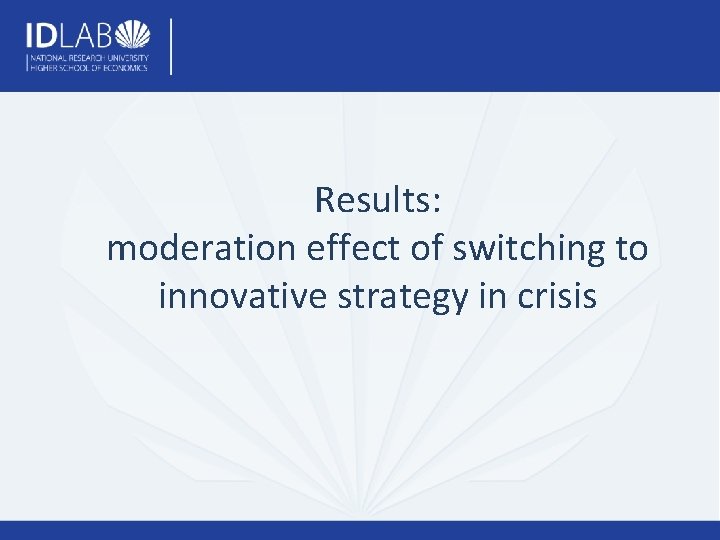 IDLAB
NATIONAL RESEARCH UNIVERSITY
HIGHER SCHOOL OF ECONOMICS

Results:
moderation effect of switching to innovative strategy in crisis